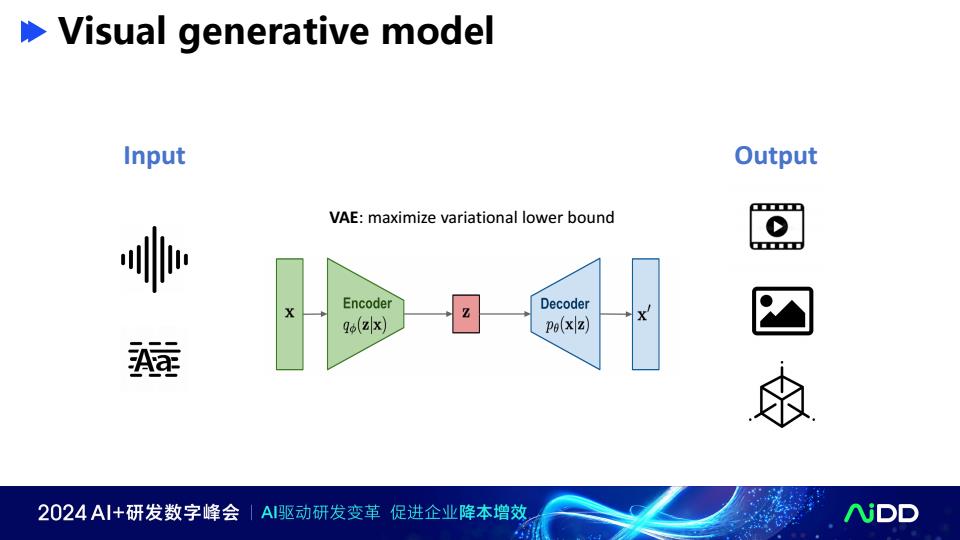 Visual generative model

Input

Aa

VAE: maximize variational lower bound

$\mathbf{x}$

Encoder
$q_\phi(\mathbf{z}|\mathbf{x})$

$\mathbf{z}$

Decoder
$p_\theta(\mathbf{x}|\mathbf{z})$

$\mathbf{x}'$

Output

2024 AI+研发数字峰会 | AI驱动研发变革 促进企业降本增效

AiDD